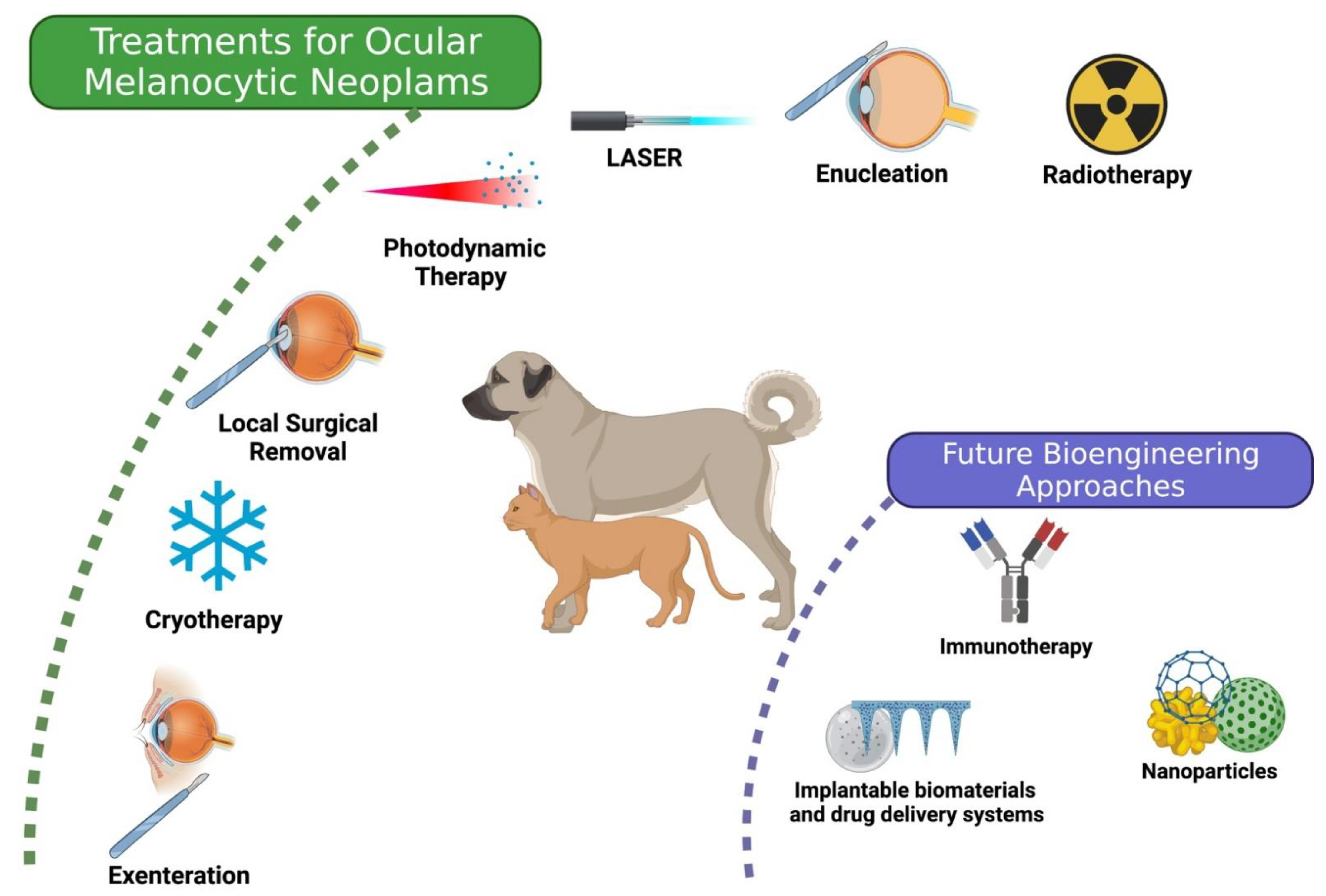 Treatments for Ocular Melanocytic Neoplams

LASER

Enucleation

Radiotherapy

Photodynamic Therapy

Local Surgical Removal

Cryotherapy

Exenteration

Future Bioengineering Approaches

Immunotherapy

Implantable biomaterials and drug delivery systems

Nanoparticles